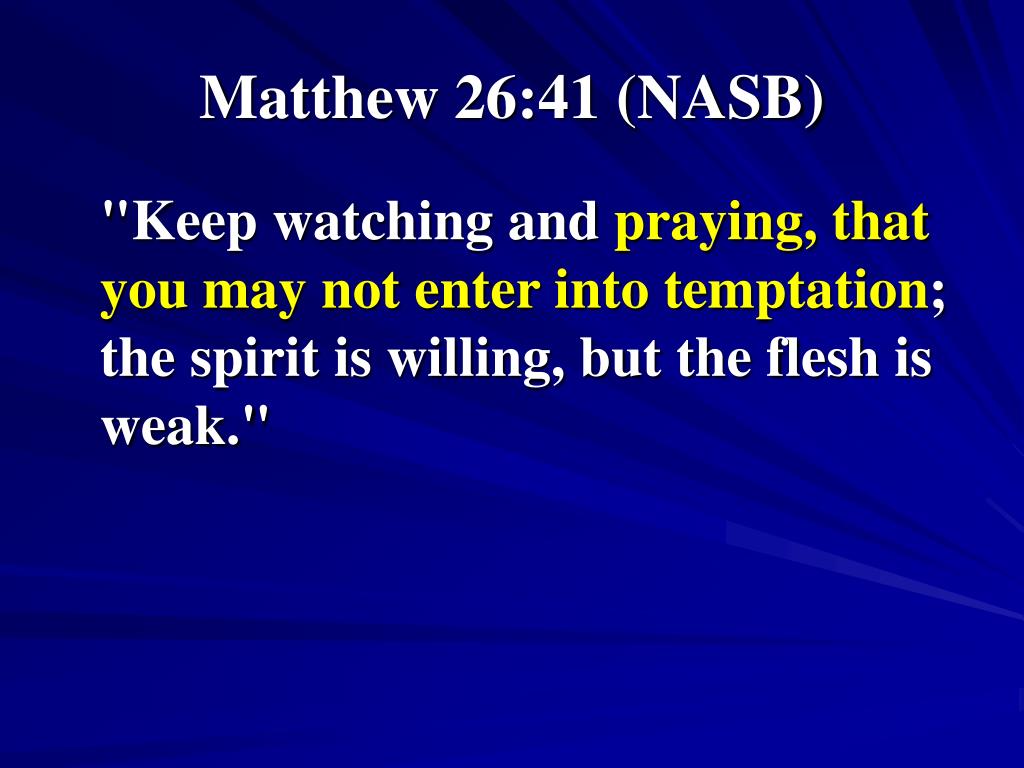 Matthew 26:41 (NASB)

"Keep watching and praying, that you may not enter into temptation; the spirit is willing, but the flesh is weak."